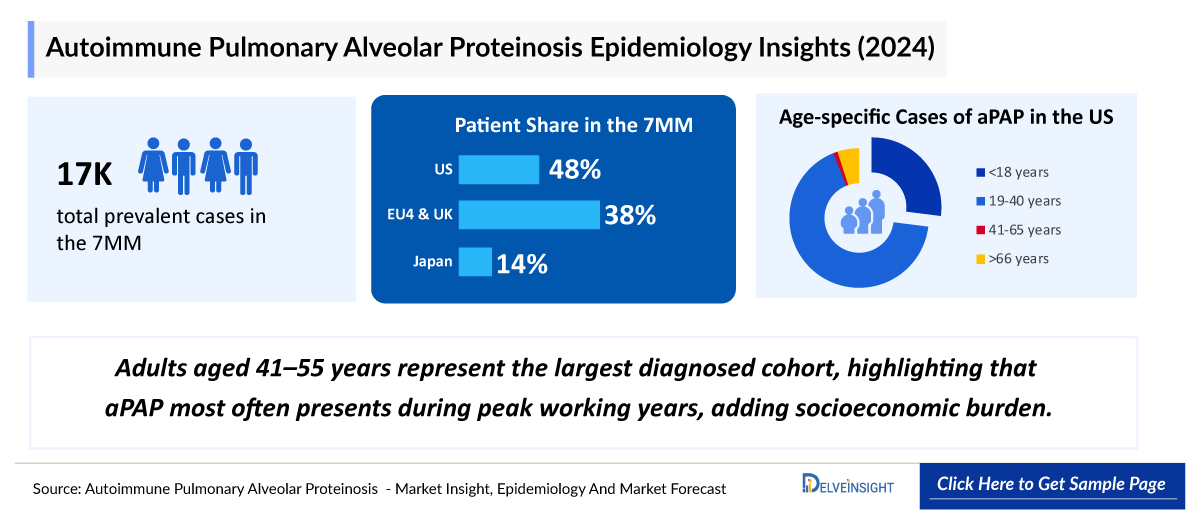 Autoimmune Pulmonary Alveolar Proteinosis Epidemiology Insights (2024)

17K
total prevalent cases in the 7MM

Patient Share in the 7MM

US 48%
EU4 & UK 38%
Japan 14%

Age-specific Cases of aPAP in the US

<18 years
19-40 years
41-65 years
>66 years

Adults aged 41–55 years represent the largest diagnosed cohort, highlighting that aPAP most often presents during peak working years, adding socioeconomic burden.

Source: Autoimmune Pulmonary Alveolar Proteinosis - Market Insight, Epidemiology And Market Forecast

DELVEINSIGHT

Click Here to Get Sample Page